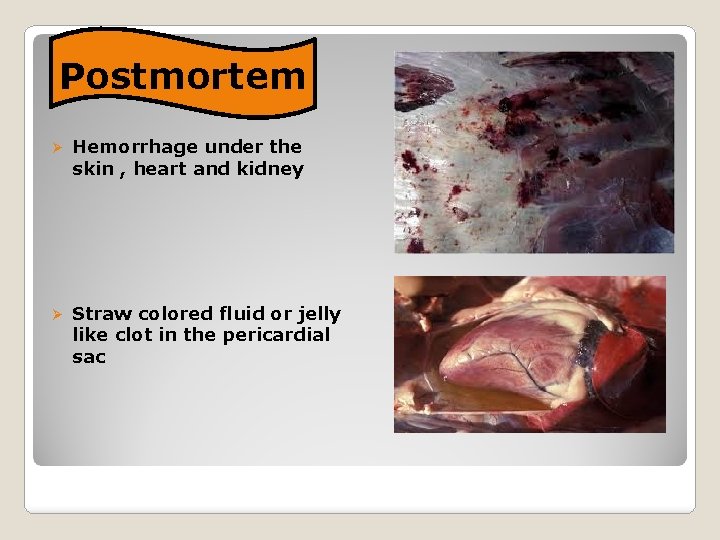 Postmortem

➢ Hemorrhage under the skin , heart and kidney

➢ Straw colored fluid or jelly like clot in the pericardial sac